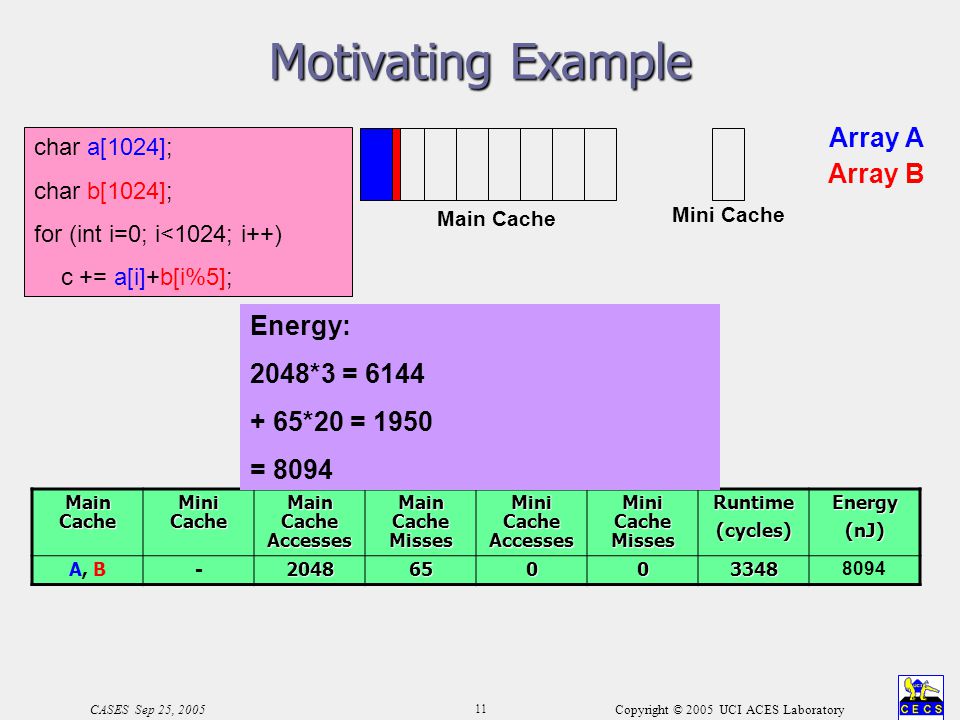 Motivating Example

char a[1024];
char b[1024];
for (int i=0; i<1024; i++)
c += a[i]+b[i%5];

Main Cache

Mini Cache

Array A
Array B

Energy:
2048*3 = 6144
+ 65*20 = 1950
= 8094

| Main Cache | Mini Cache | Main Cache Accesses | Main Cache Misses | Mini Cache Accesses | Mini Cache Misses | Runtime (cycles) | Energy (nJ) |
|---|---|---|---|---|---|---|---|
| A, B | - | 2048 | 65 | 0 | 0 | 3348 | 8094 |

CASES Sep 25, 2005

11

Copyright © 2005 UCI ACES Laboratory

CECS